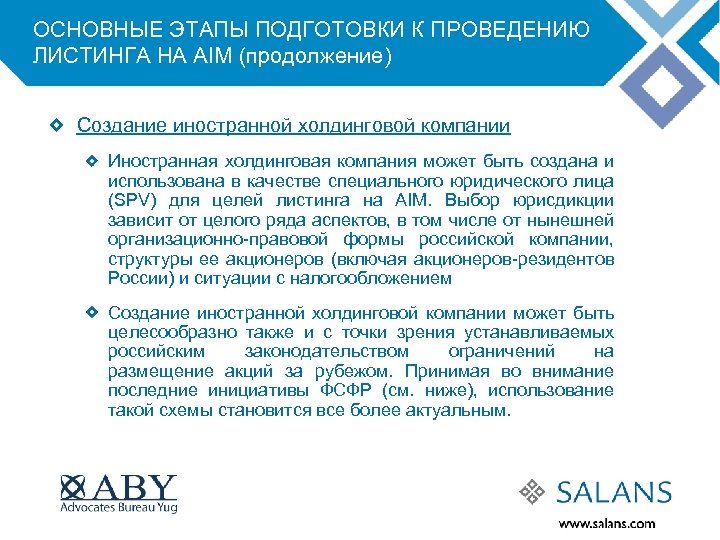 ОСНОВНЫЕ ЭТАПЫ ПОДГОТОВКИ К ПРОВЕДЕНИЮ ЛИСТИНГА НА AIM (продолжение)

Создание иностранной холдинговой компании

Иностранная холдинговая компания может быть создана и использована в качестве специального юридического лица (SPV) для целей листинга на AIM. Выбор юрисдикции зависит от целого ряда аспектов, в том числе от нынешней организационно-правовой формы российской компании, структуры ее акционеров (включая акционеров-резидентов России) и ситуации с налогообложением

Создание иностранной холдинговой компании может быть целесообразно также и с точки зрения устанавливаемых российским законодательством ограничений на размещение акций за рубежом. Принимая во внимание последние инициативы ФСФР (см. ниже), использование такой схемы становится все более актуальным.

ABY
Advocates Bureau Yug

SALANS
www.salans.com